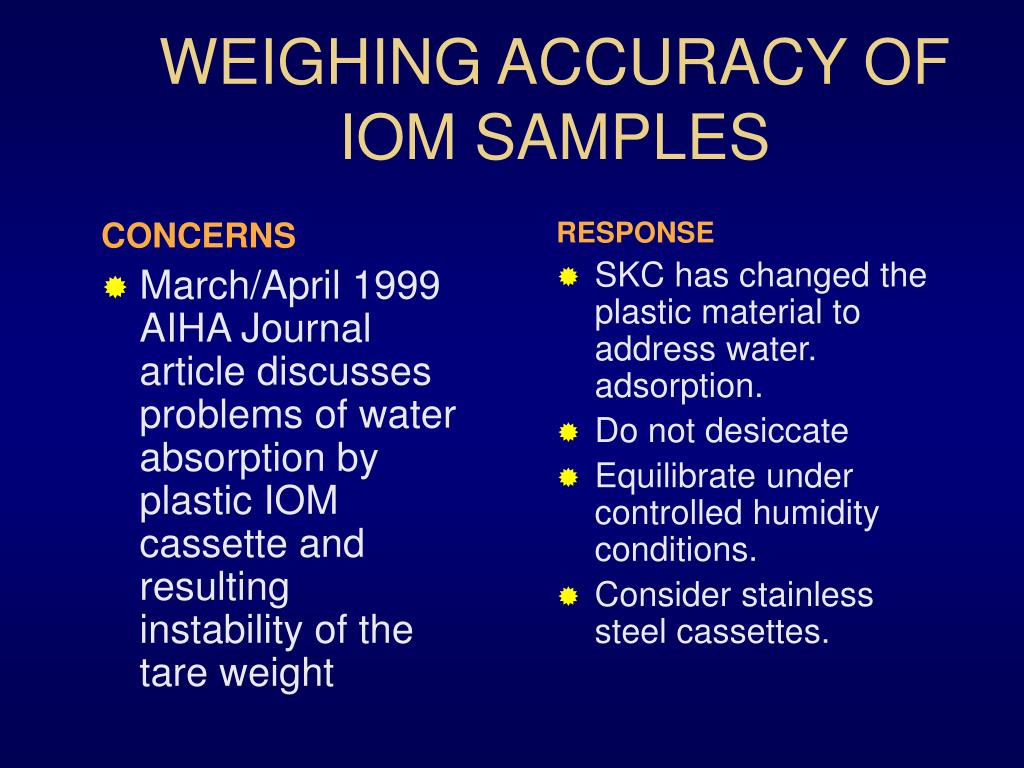 WEIGHING ACCURACY OF IOM SAMPLES

CONCERNS

March/April 1999 AIHA Journal article discusses problems of water absorption by plastic IOM cassette and resulting instability of the tare weight

RESPONSE

SKC has changed the plastic material to address water. adsorption.

Do not desiccate

Equilibrate under controlled humidity conditions.

Consider stainless steel cassettes.